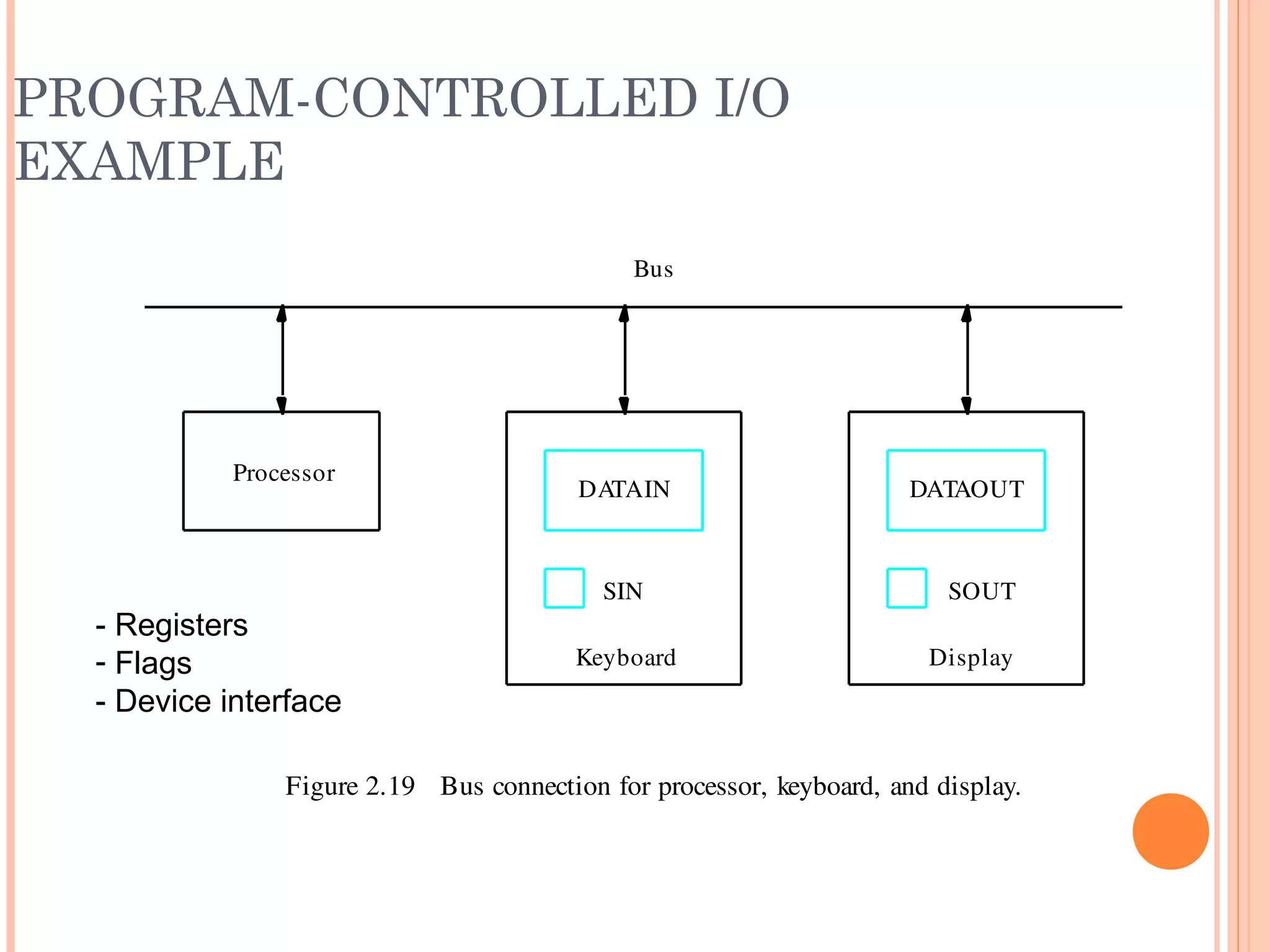 PROGRAM-CONTROLLED I/O EXAMPLE

Bus

Processor

DATAIN

SIN

Keyboard

DATAOUT

SOUT

Display

- Registers
- Flags
- Device interface

Figure 2.19 Bus connection for processor, keyboard, and display.